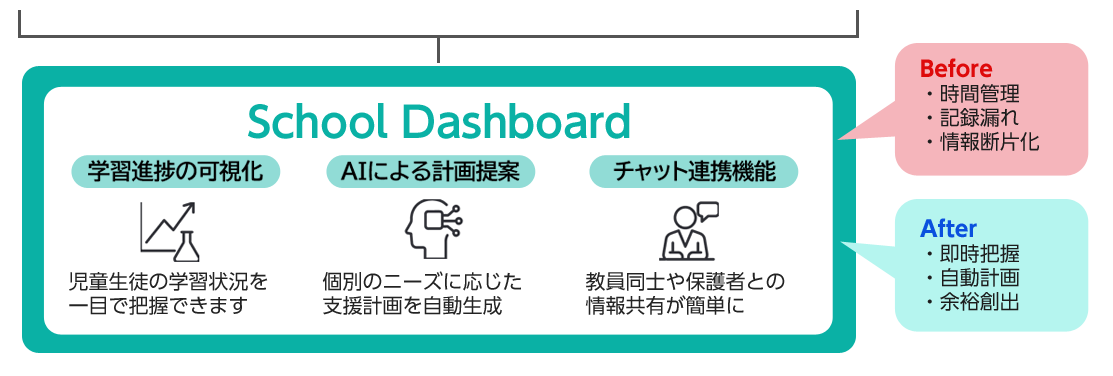 School Dashboard

学習進捗の可視化

児童生徒の学習状況を一目で把握できます

AIによる計画提案

個別のニーズに応じた支援計画を自動生成

チャット連携機能

教員同士や保護者との情報共有が簡単に

Before
・時間管理
・記録漏れ
・情報断片化

After
・即時把握
・自動計画
・余裕創出